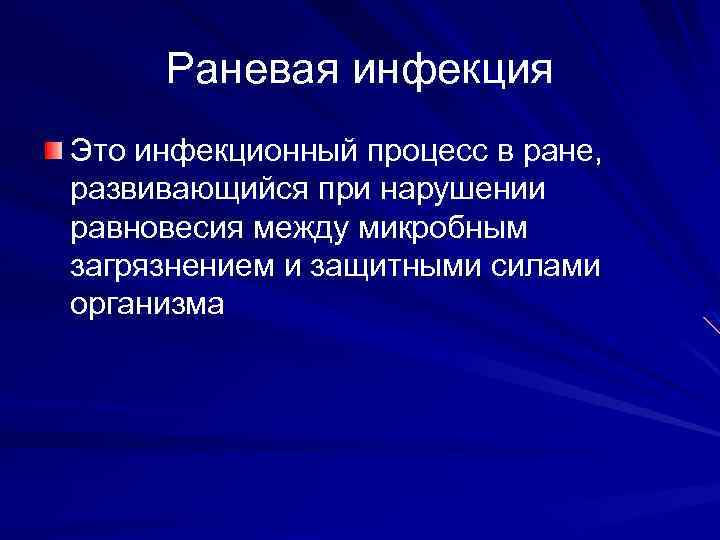 Раневая инфекция

Это инфекционный процесс в ране, развивающийся при нарушении равновесия между микробным загрязнением и защитными силами организма